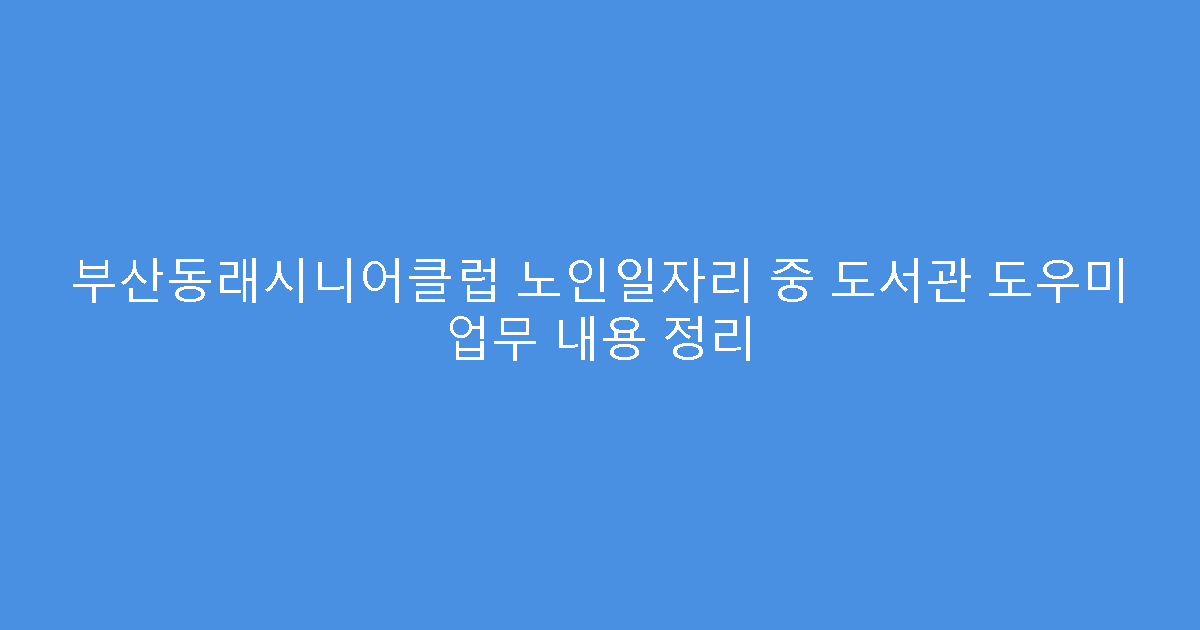 부산동래시니어클럽 노인일자리 중 도서관 도우미 업무 내용 정리